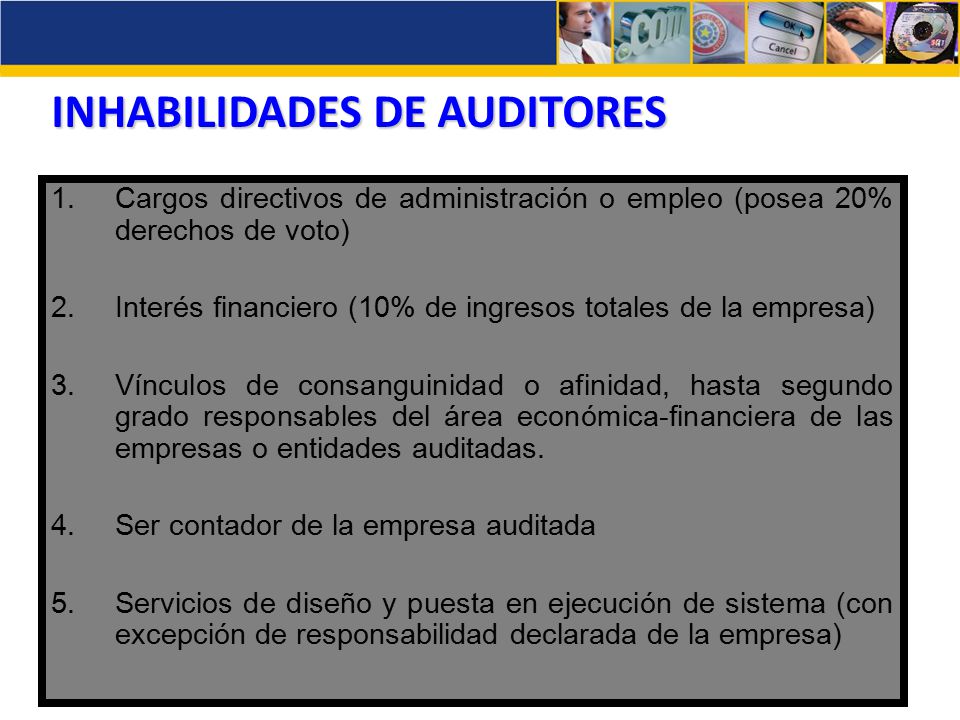 .com OK Cancel

INHABILIDADES DE AUDITORES

1. Cargos directivos de administración o empleo (posea 20% derechos de voto)

2. Interés financiero (10% de ingresos totales de la empresa)

3. Vínculos de consanguinidad o afinidad, hasta segundo grado responsables del área económica-financiera de las empresas o entidades auditadas.

4. Ser contador de la empresa auditada

5. Servicios de diseño y puesta en ejecución de sistema (con excepción de responsabilidad declarada de la empresa)